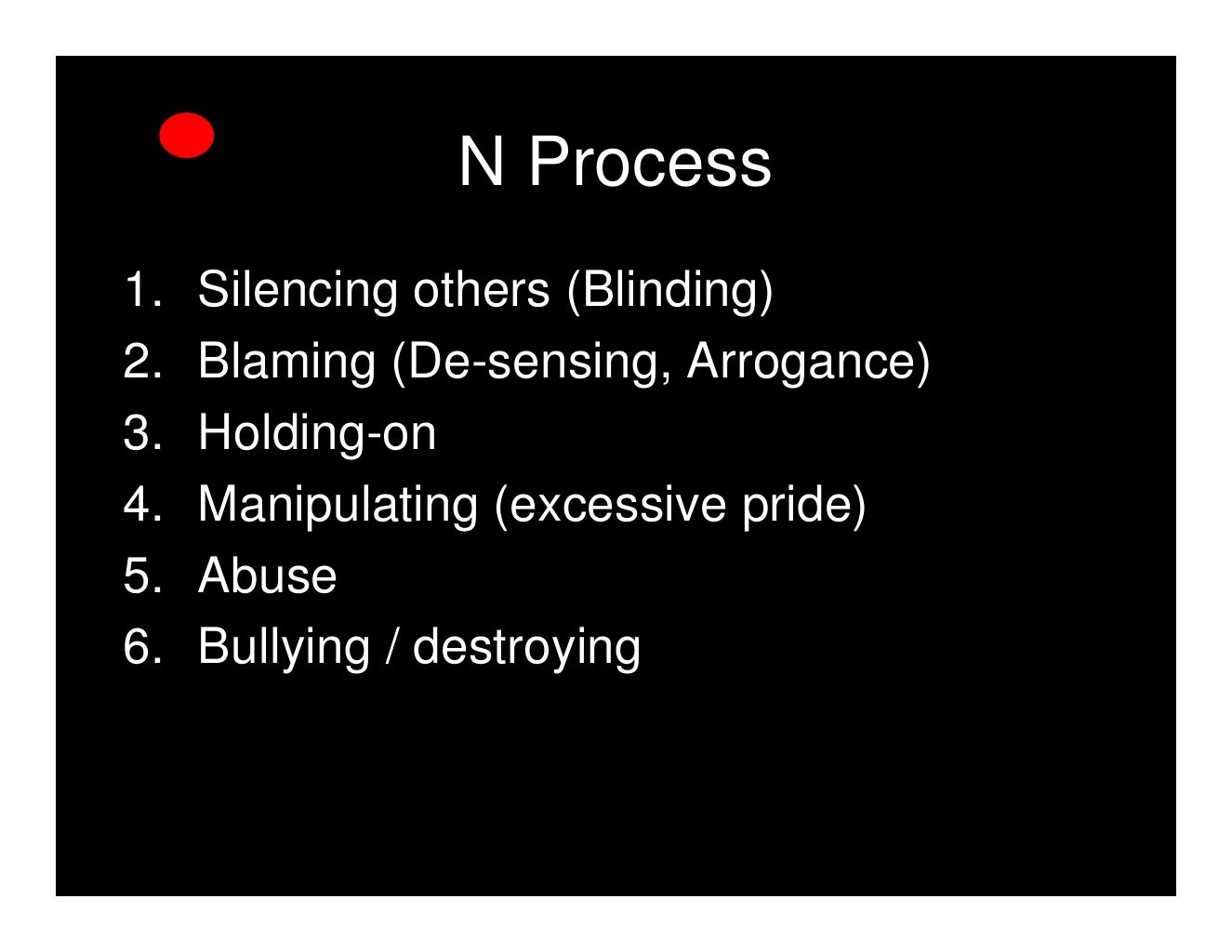 N Process

1. Silencing others (Blinding)
2. Blaming (De-sensing, Arrogance)
3. Holding-on
4. Manipulating (excessive pride)
5. Abuse
6. Bullying / destroying